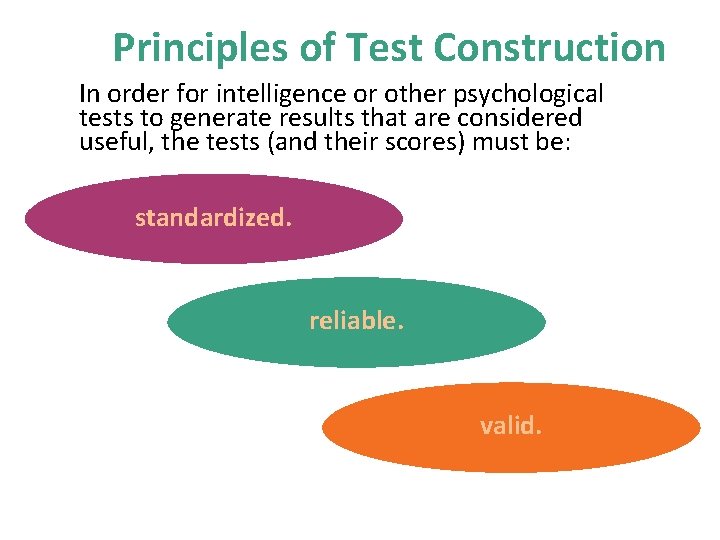 Principles of Test Construction

In order for intelligence or other psychological tests to generate results that are considered useful, the tests (and their scores) must be:

standardized.

reliable.

valid.